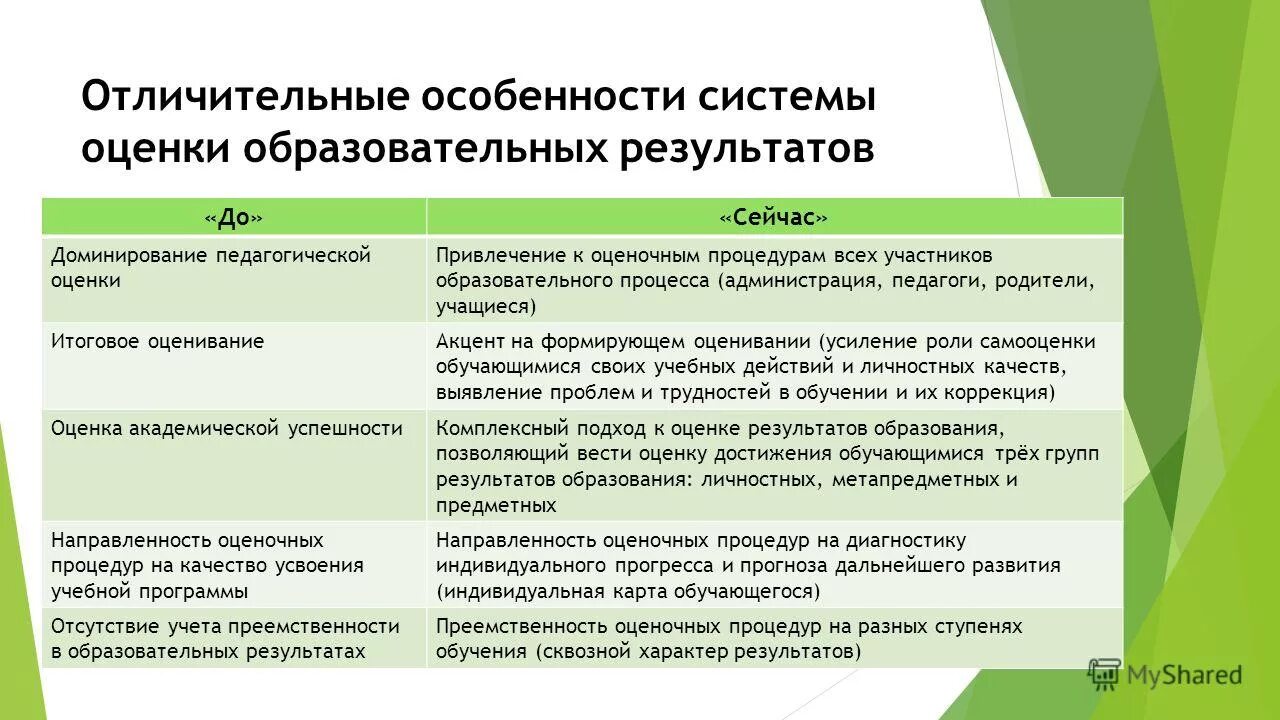 Отличительные особенности системы оценки образовательных результатов

| «До» | «Сейчас» |
|---|---|
| Доминирование педагогической оценки | Привлечение к оценочным процедурам всех участников образовательного процесса (администрация, педагоги, родители, учащиеся) |
| Итоговое оценивание | Акцент на формирующем оценивании (усиление роли самооценки обучающимися своих учебных действий и личностных качеств, выявление проблем и трудностей в обучении и их коррекция) |
| Оценка академической успешности | Комплексный подход к оценке результатов образования, позволяющий вести оценку достижения обучающимися трёх групп результатов образования: личностных, метапредметных и предметных |
| Направленность оценочных процедур на качество усвоения учебной программы | Направленность оценочных процедур на диагностику индивидуального прогресса и прогноза дальнейшего развития (индивидуальная карта обучающегося) |
| Отсутствие учета преемственности в образовательных результатах | Преемственность оценочных процедур на разных ступенях обучения (сквозной характер результатов) |

MyShared